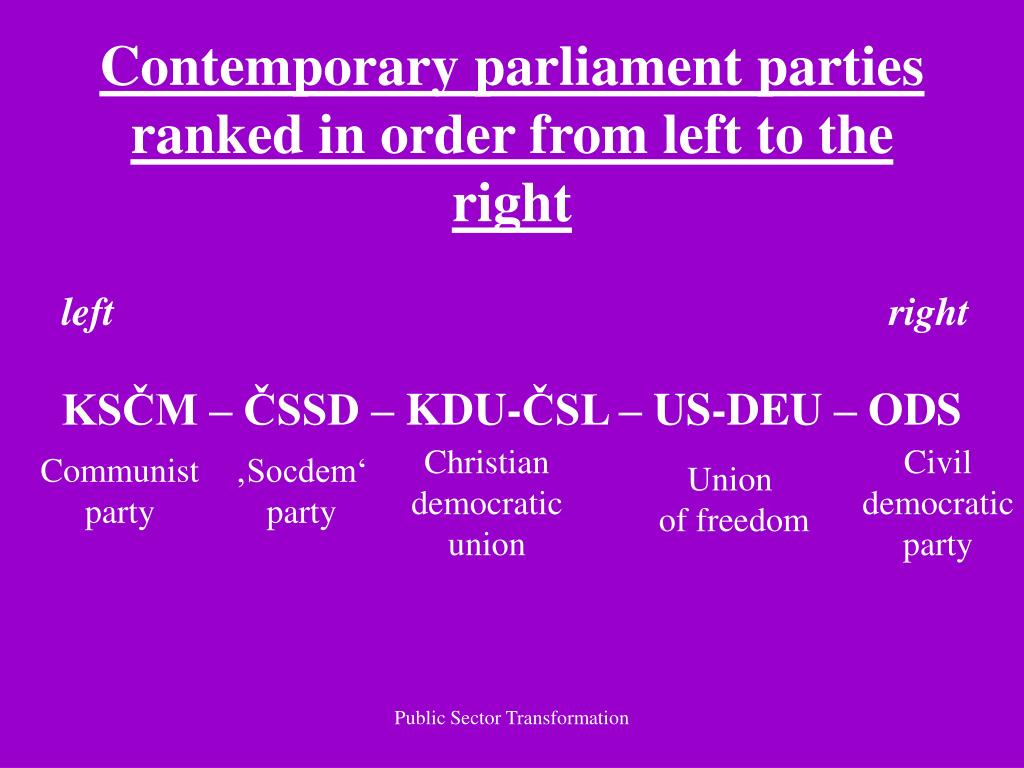 Contemporary parliament parties ranked in order from left to the right

left

right

KSČM – ČSSD – KDU-ČSL – US-DEU – ODS

Communist party

‚Socdem‘ party

Christian democratic union

Union of freedom

Civil democratic party

Public Sector Transformation